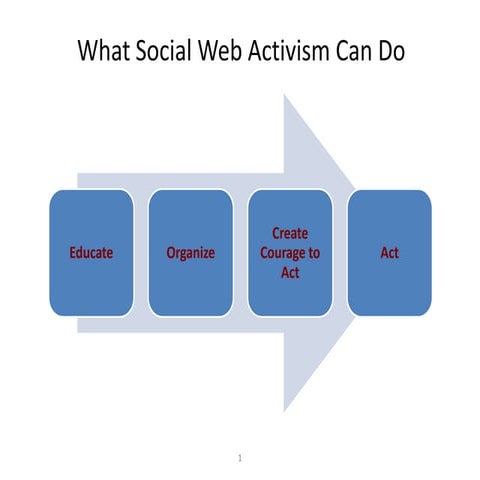 What Social Web Activism Can Do

Educate

Organize

Create Courage to Act

Act

1